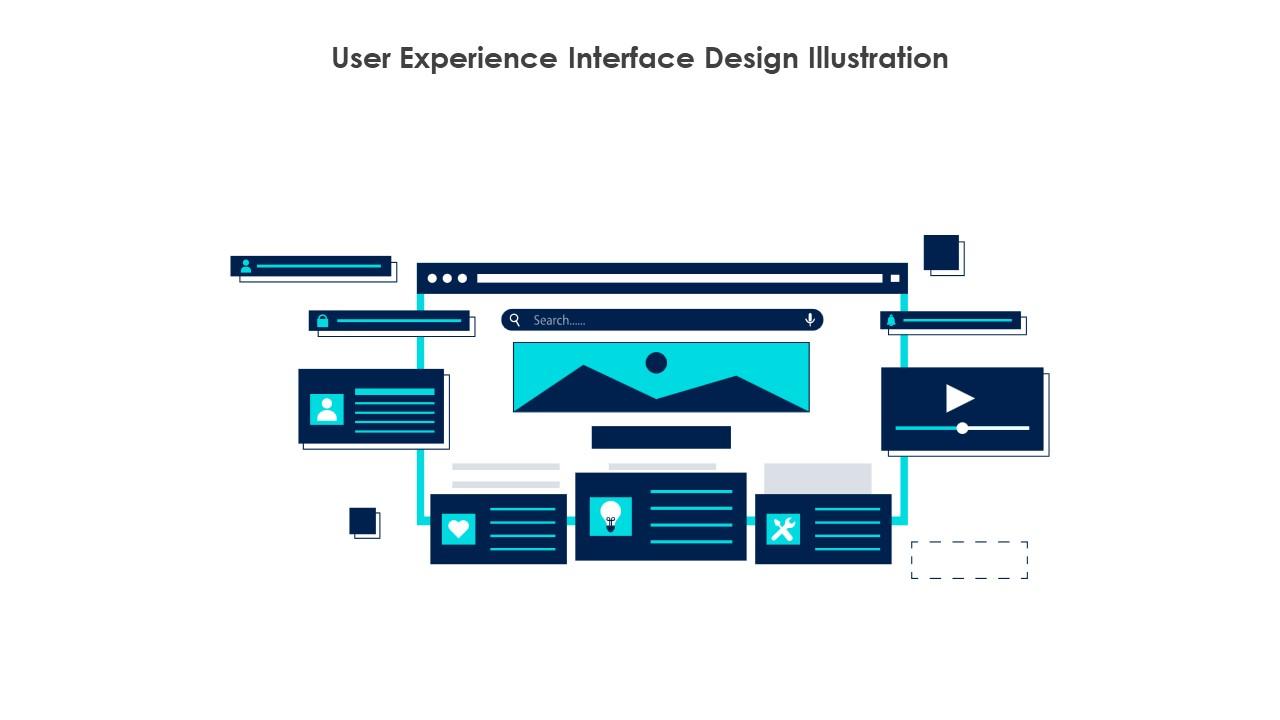 User Experience Interface Design Illustration

Search......